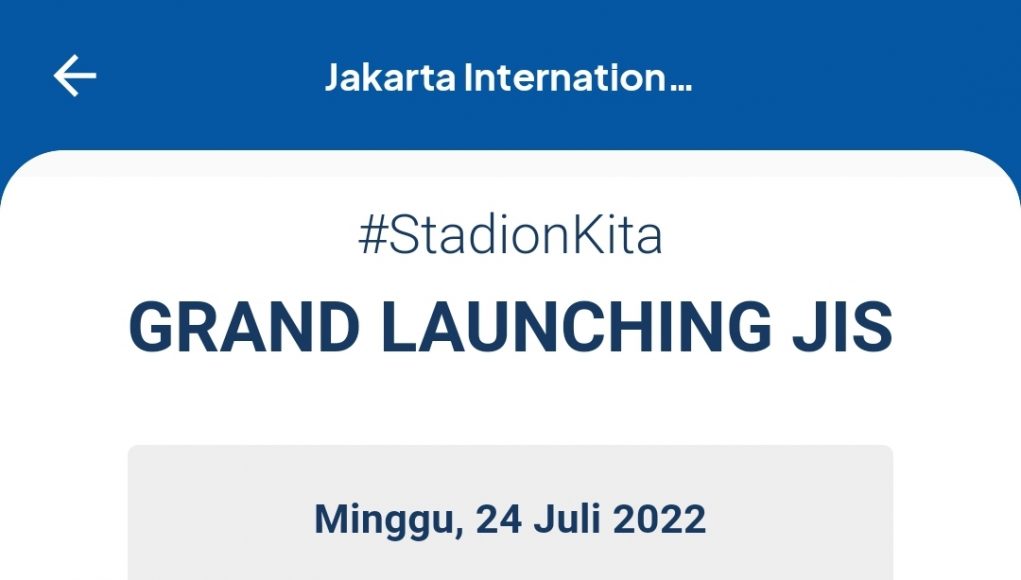 Jakarta Internation...

#StadionKita

GRAND LAUNCHING JIS

Minggu, 24 Juli 2022